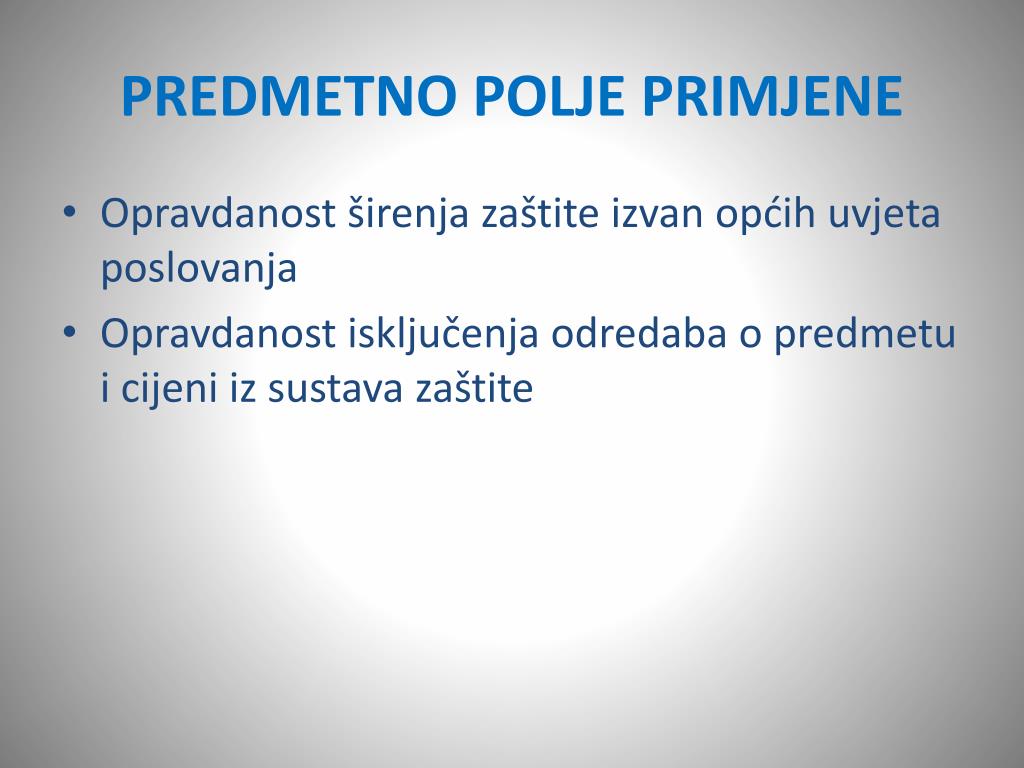 PREDMETNO POLJE PRIMJENE

• Opravdanost širenja zaštite izvan općih uvjeta poslovanja

• Opravdanost isključenja odredaba o predmetu i cijeni iz sustava zaštite